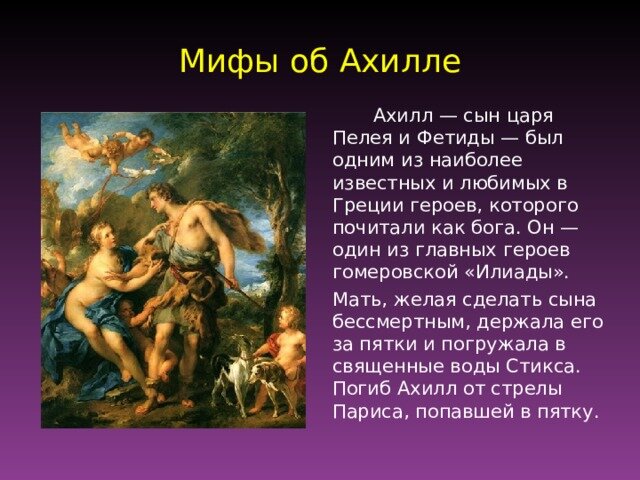 Мифы об Ахилле

Ахилл — сын царя Пелея и Фетиды — был одним из наиболее известных и любимых в Греции героев, которого почитали как бога. Он — один из главных героев гомеровской «Илиады».

Мать, желая сделать сына бессмертным, держала его за пятки и погружала в священные воды Стикса. Погиб Ахилл от стрелы Париса, попавшей в пятку.